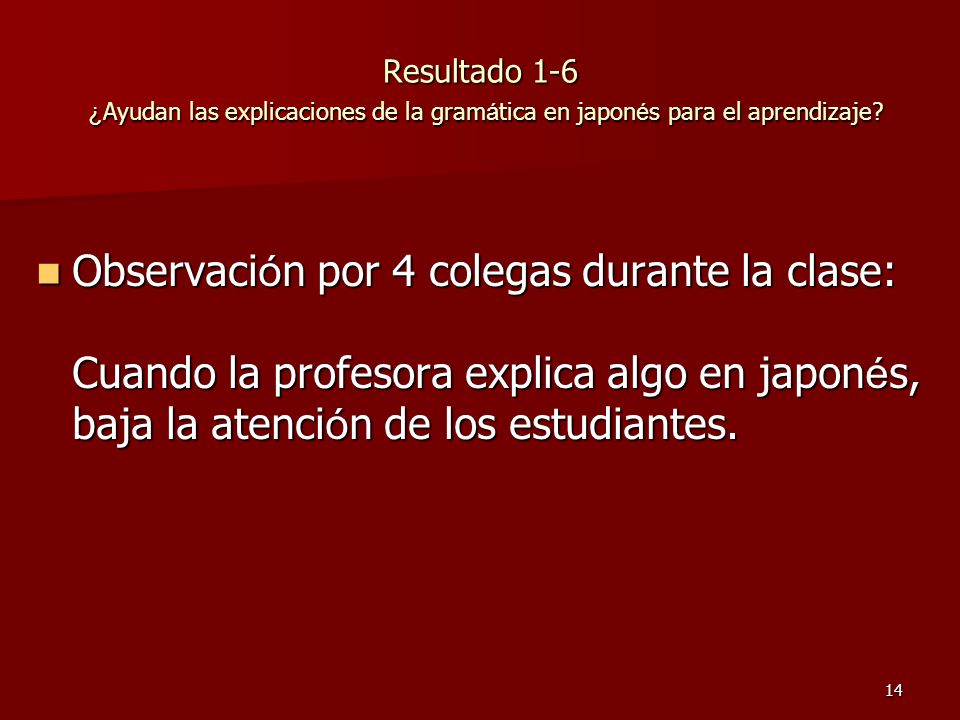 Resultado 1-6
¿Ayudan las explicaciones de la gramática en japonés para el aprendizaje?

Observación por 4 colegas durante la clase:

Cuando la profesora explica algo en japonés, baja la atención de los estudiantes.

14